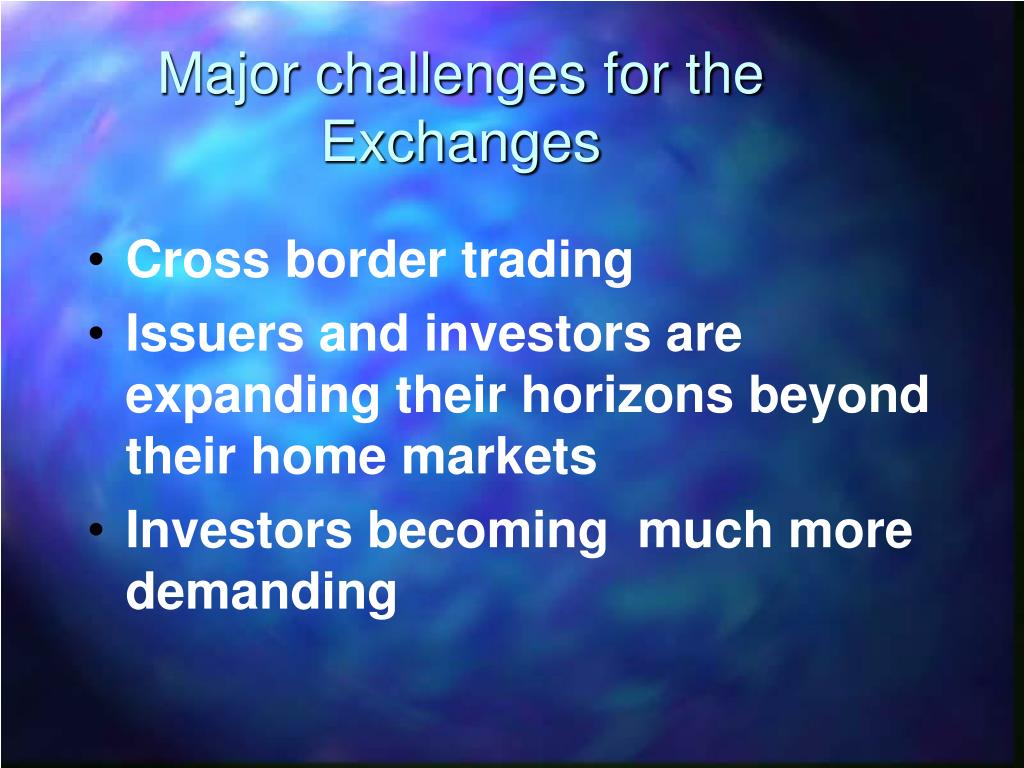 Major challenges for the Exchanges

• Cross border trading
• Issuers and investors are expanding their horizons beyond their home markets
• Investors becoming much more demanding